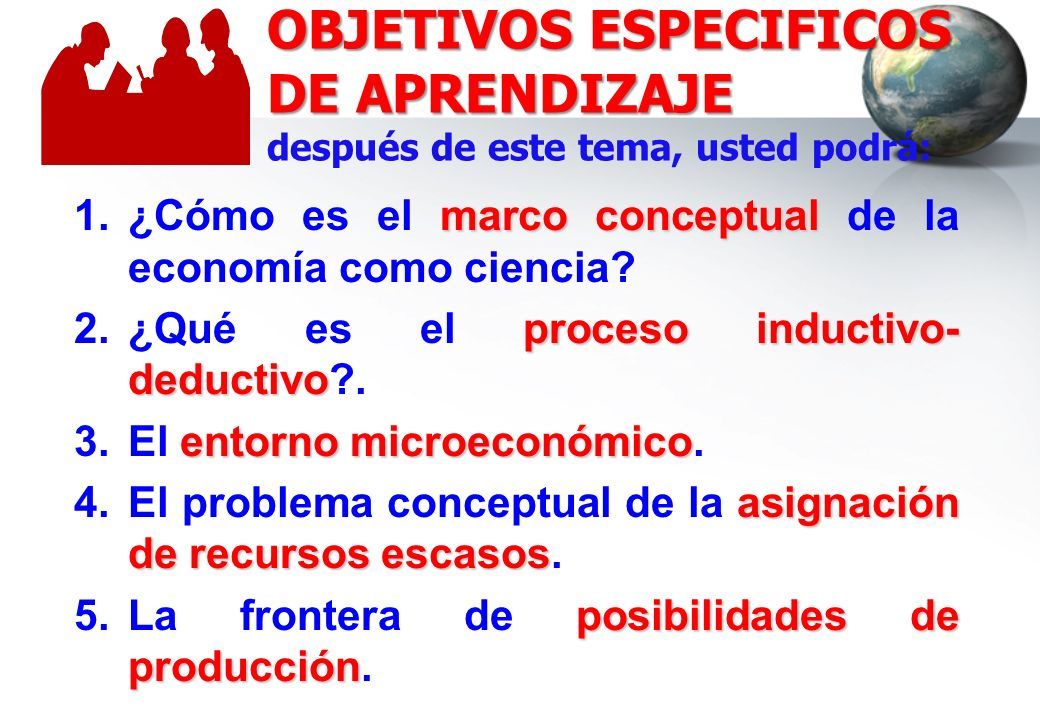 OBJETIVOS ESPECIFICOS DE APRENDIZAJE
después de este tema, usted podrá:

1. ¿Cómo es el marco conceptual de la economía como ciencia?

2. ¿Qué es el proceso inductivo-deductivo?.

3. El entorno microeconómico.

4. El problema conceptual de la asignación de recursos escasos.

5. La frontera de posibilidades de producción.